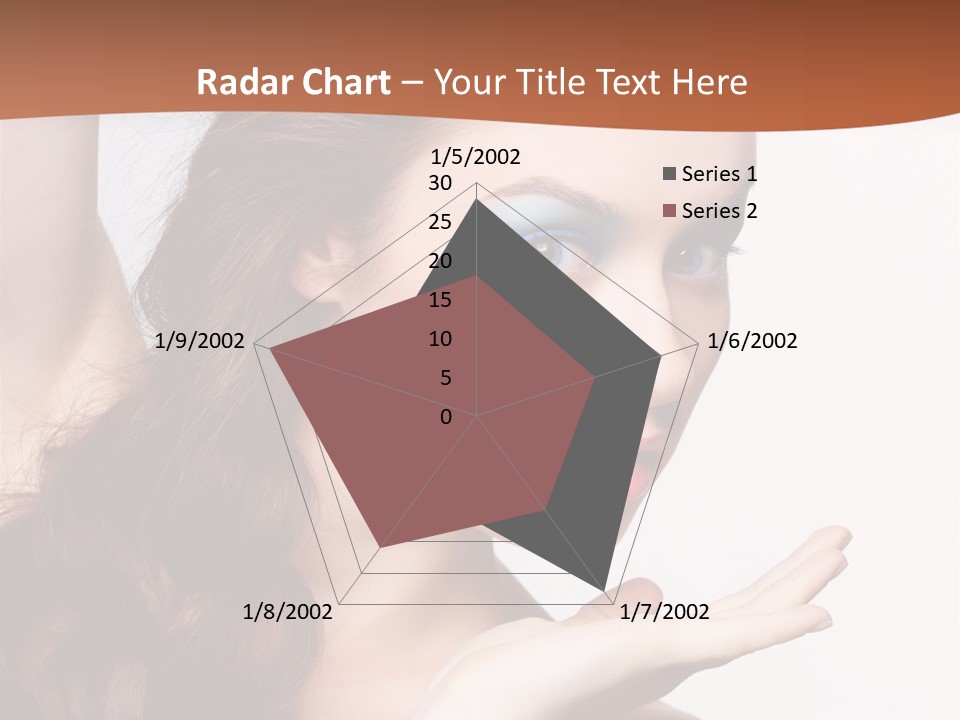 Radar Chart – Your Title Text Here

1/5/2002
30
25
20
15
10
5
0
1/6/2002
1/7/2002
1/8/2002
1/9/2002

Series 1
Series 2